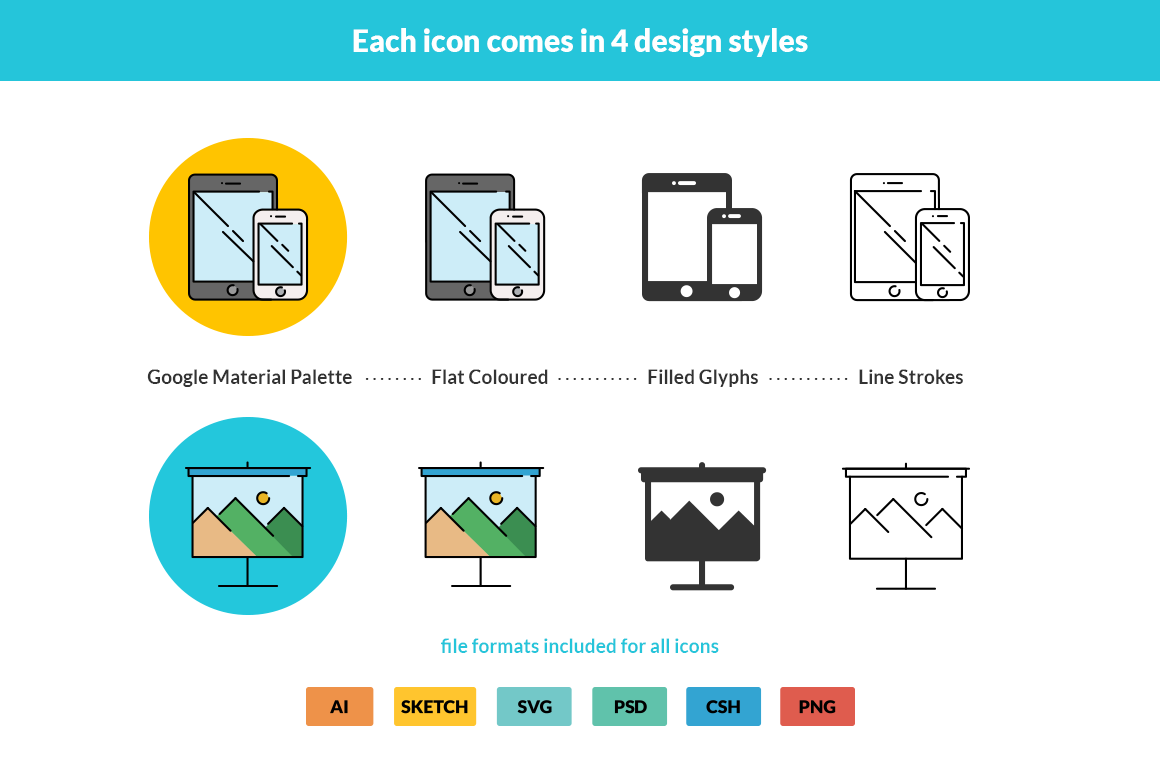 Each icon comes in 4 design styles

Google Material Palette ········ Flat Coloured ··········· Filled Glyphs ··········· Line Strokes

file formats included for all icons

AI SKETCH SVG PSD CSH PNG